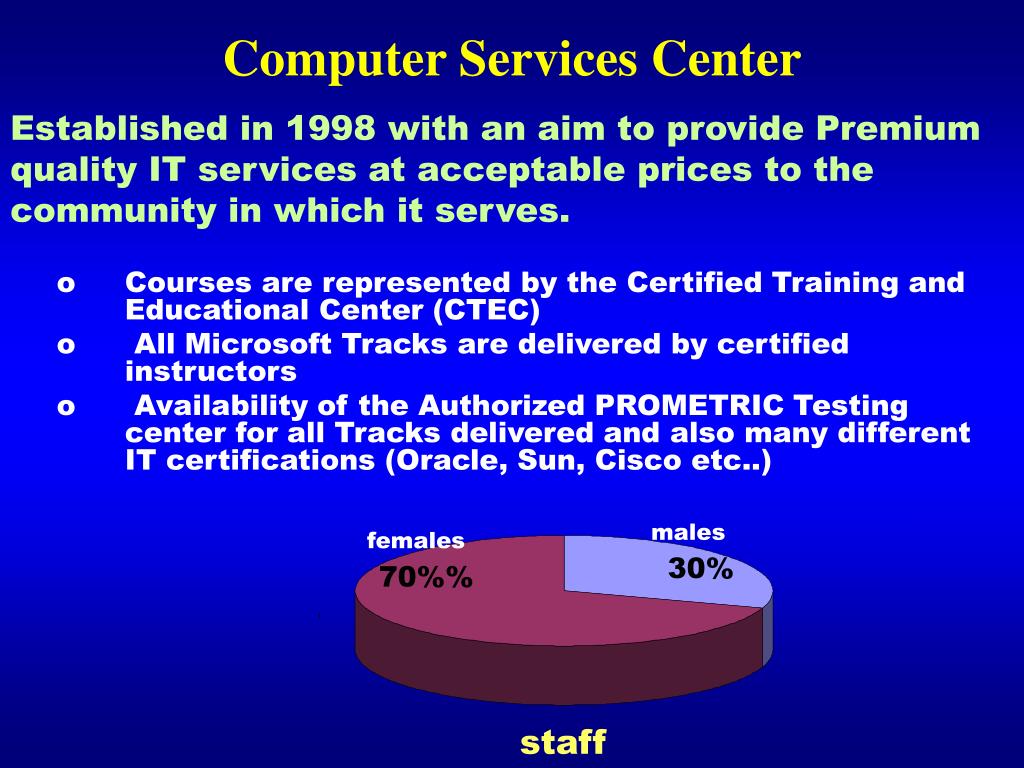 Computer Services Center

Established in 1998 with an aim to provide Premium quality IT services at acceptable prices to the community in which it serves.

o Courses are represented by the Certified Training and Educational Center (CTEC)

o All Microsoft Tracks are delivered by certified instructors

o Availability of the Authorized PROMETRIC Testing center for all Tracks delivered and also many different IT certifications (Oracle, Sun, Cisco etc..)

females
70%%

males
30%

staff